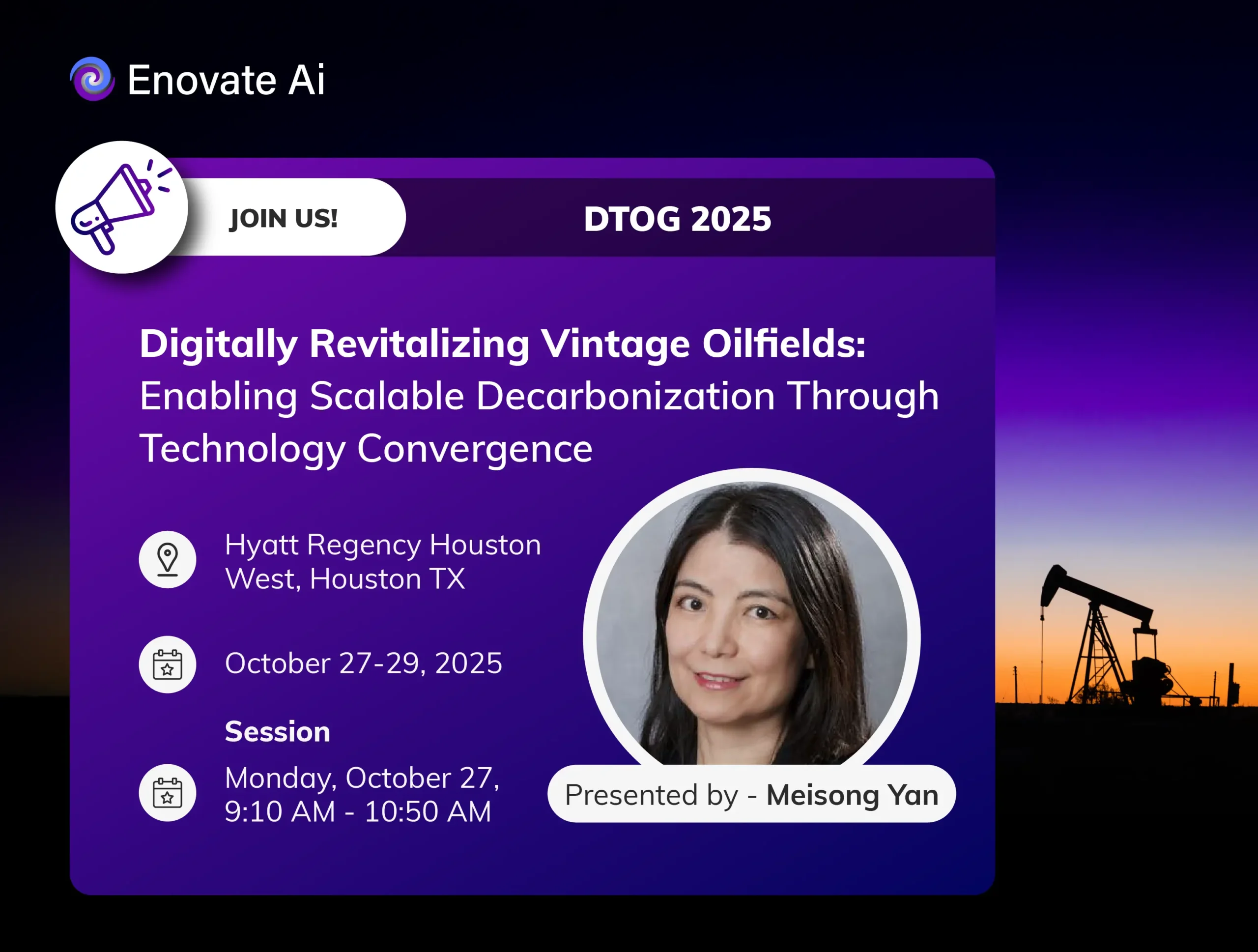 Enovate Ai

JOIN US!

DTOG 2025

Digitally Revitalizing Vintage Oilfields:
Enabling Scalable Decarbonization Through Technology Convergence

Hyatt Regency Houston West, Houston TX

October 27-29, 2025

Session

Monday, October 27, 9:10 AM - 10:50 AM

Presented by - Meisong Yan